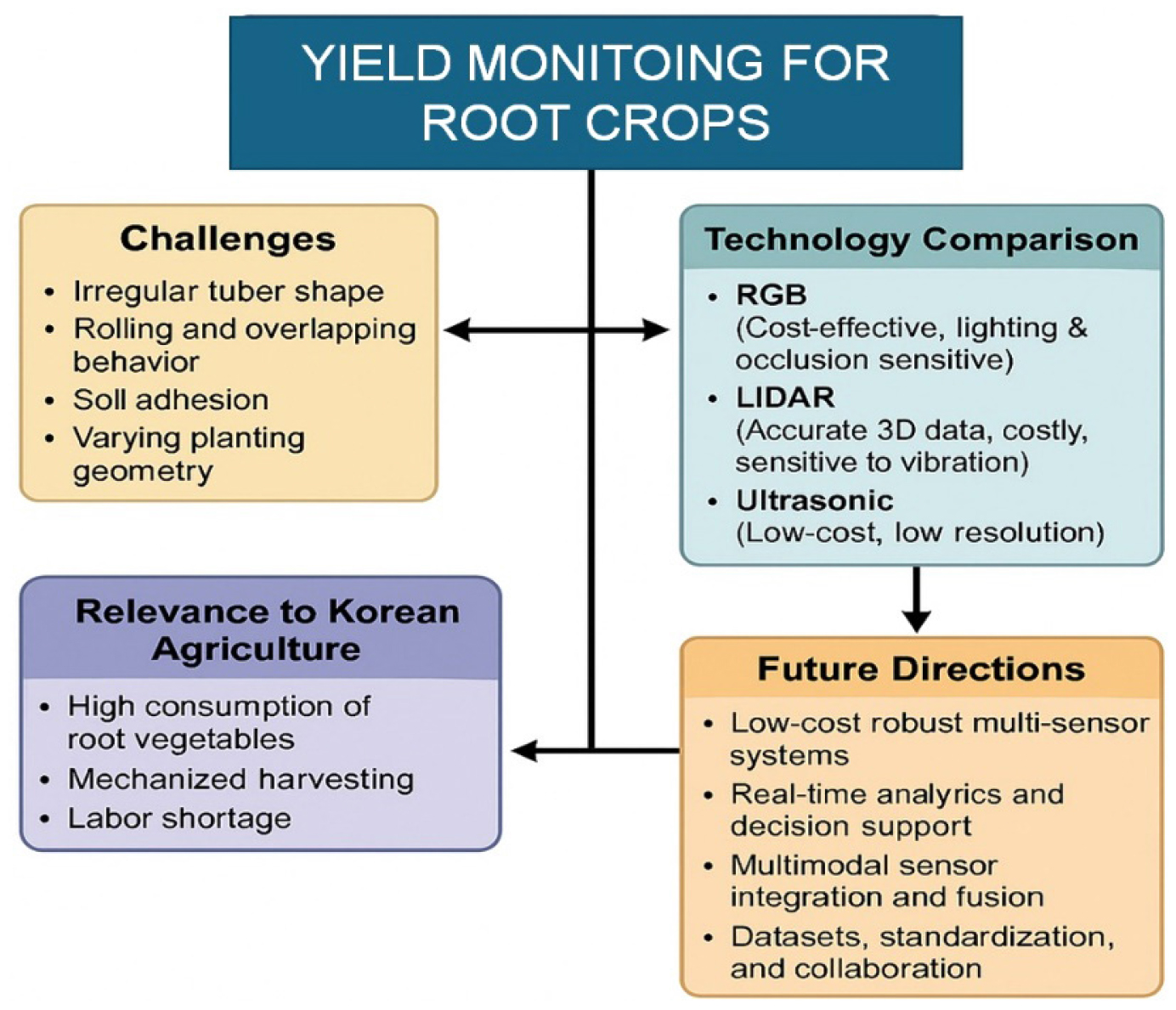 YIELD MONITOING FOR ROOT CROPS

Challenges
• Irregular tuber shape
• Rolling and overlapping behavior
• Soll adhesion
• Varying planting geometry

Technology Comparison
• RGB (Cost-effective, lighting & occlusion sensitive)
• LIDAR (Accurate 3D data, costly, sensitive to vibration)
• Ultrasonic (Low-cost, low resolution)

Relevance to Korean Agriculture
• High consumption of root vegetables
• Mechanized harvesting
• Labor shortage

Future Directions
• Low-cost robust multi-sensor systems
• Real-time analyrics and decision support
• Multimodal sensor integration and fusion
• Datasets, standardization, and collaboration